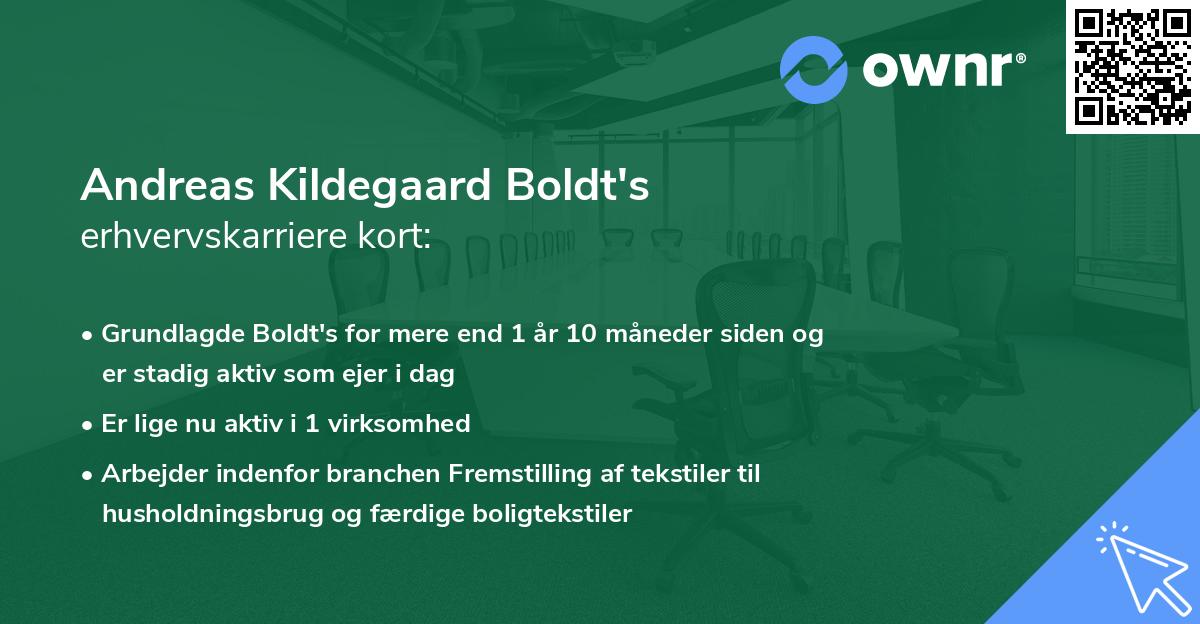 ownr®

Andreas Kildegaard Boldt's
erhvervskarriere kort:

• Grundlagde Boldt's for mere end 1 år 10 måneder siden og er stadig aktiv som ejer i dag

• Er lige nu aktiv i 1 virksomhed

• Arbejder indenfor branchen Fremstilling af tekstiler til husholdningsbrug og færdige boligtekstiler